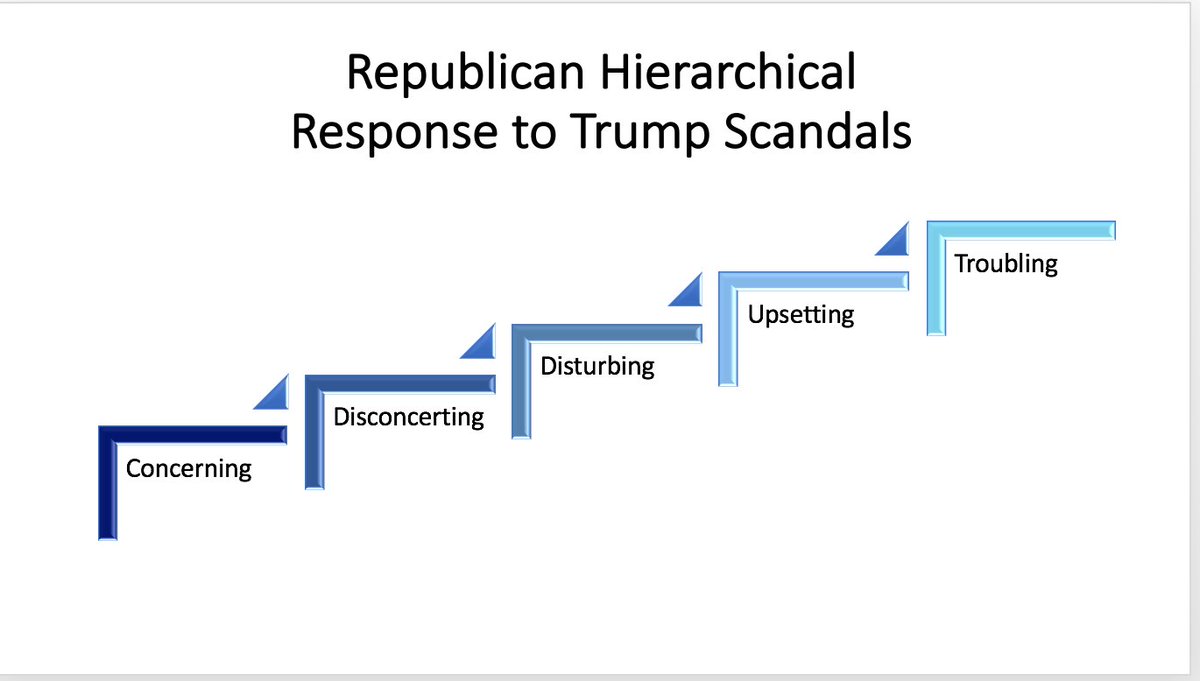 Republican Hierarchical Response to Trump Scandals

Concerning

Disconcerting

Disturbing

Upsetting

Troubling